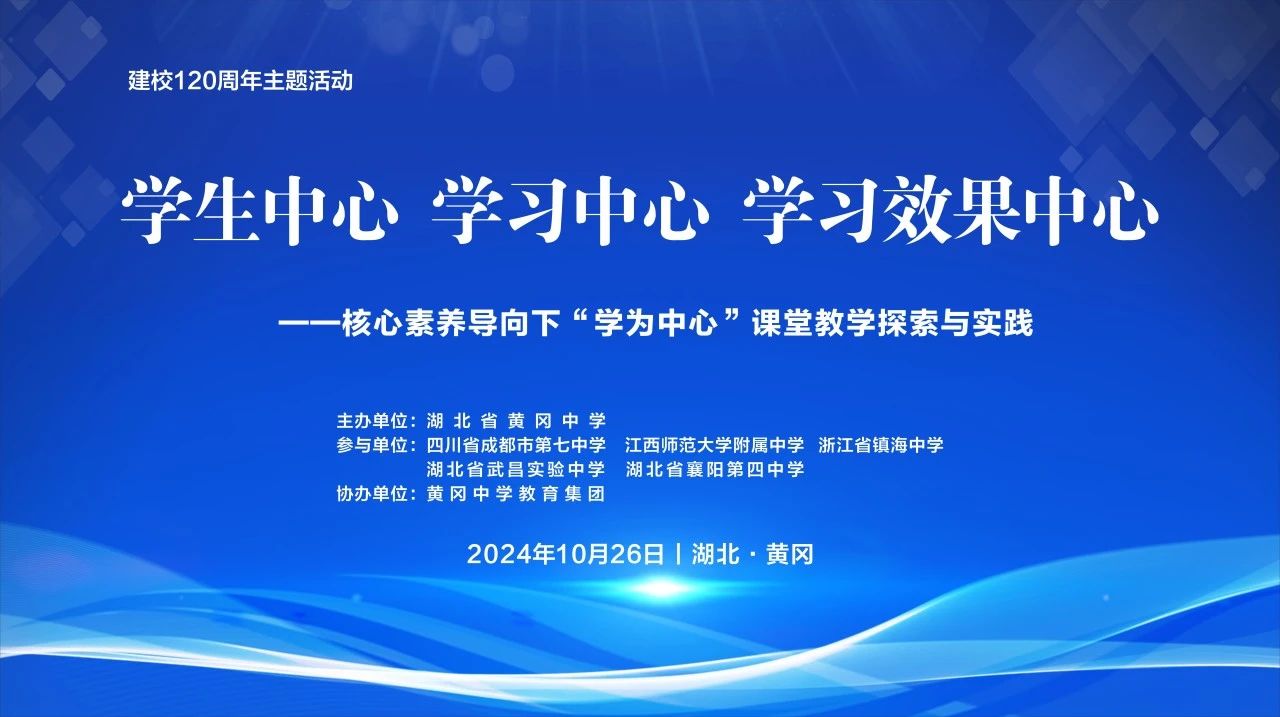 建校120周年主题活动

学生中心 学习中心 学习效果中心

——核心素养导向下“学为中心”课堂教学探索与实践

主办单位：湖北省黄冈中学
参与单位：四川省成都市第七中学 江西师范大学附属中学 浙江省镇海中学
湖北省武昌实验中学 湖北省襄阳第四中学
协办单位：黄冈中学教育集团

2024年10月26日丨湖北·黄冈